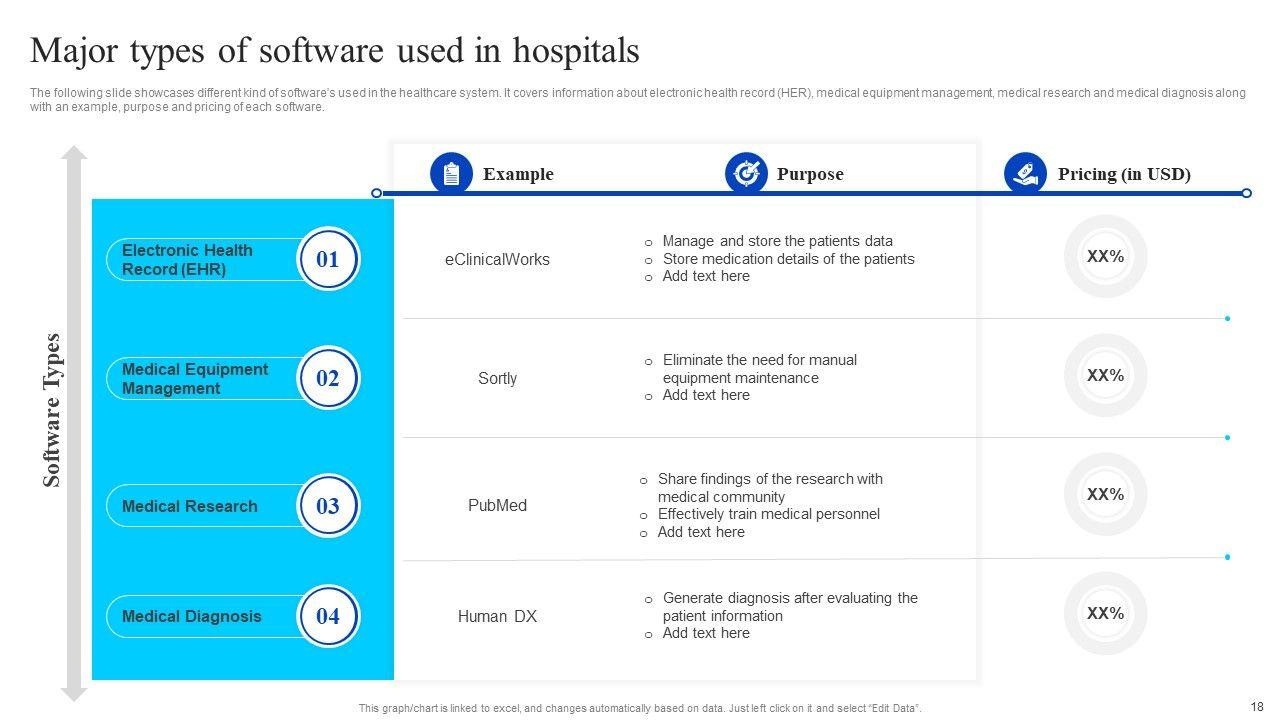 Major types of software used in hospitals

The following slide showcases different kind of software's used in the healthcare system. It covers information about electronic health record (HER), medical equipment management, medical research and medical diagnosis along with an example, purpose and pricing of each software.

Software Types

| | Example | Purpose | Pricing (in USD) |
|---|---|---|---|
| Electronic Health Record (EHR) 01 | eClinicalWorks | o Manage and store the patients data o Store medication details of the patients o Add text here | XX% |
| Medical Equipment Management 02 | Sortly | o Eliminate the need for manual equipment maintenance o Add text here | XX% |
| Medical Research 03 | PubMed | o Share findings of the research with medical community o Effectively train medical personnel o Add text here | XX% |
| Medical Diagnosis 04 | Human DX | o Generate diagnosis after evaluating the patient information o Add text here | XX% |

This graph/chart is linked to excel, and changes automatically based on data. Just left click on it and select "Edit Data".

18